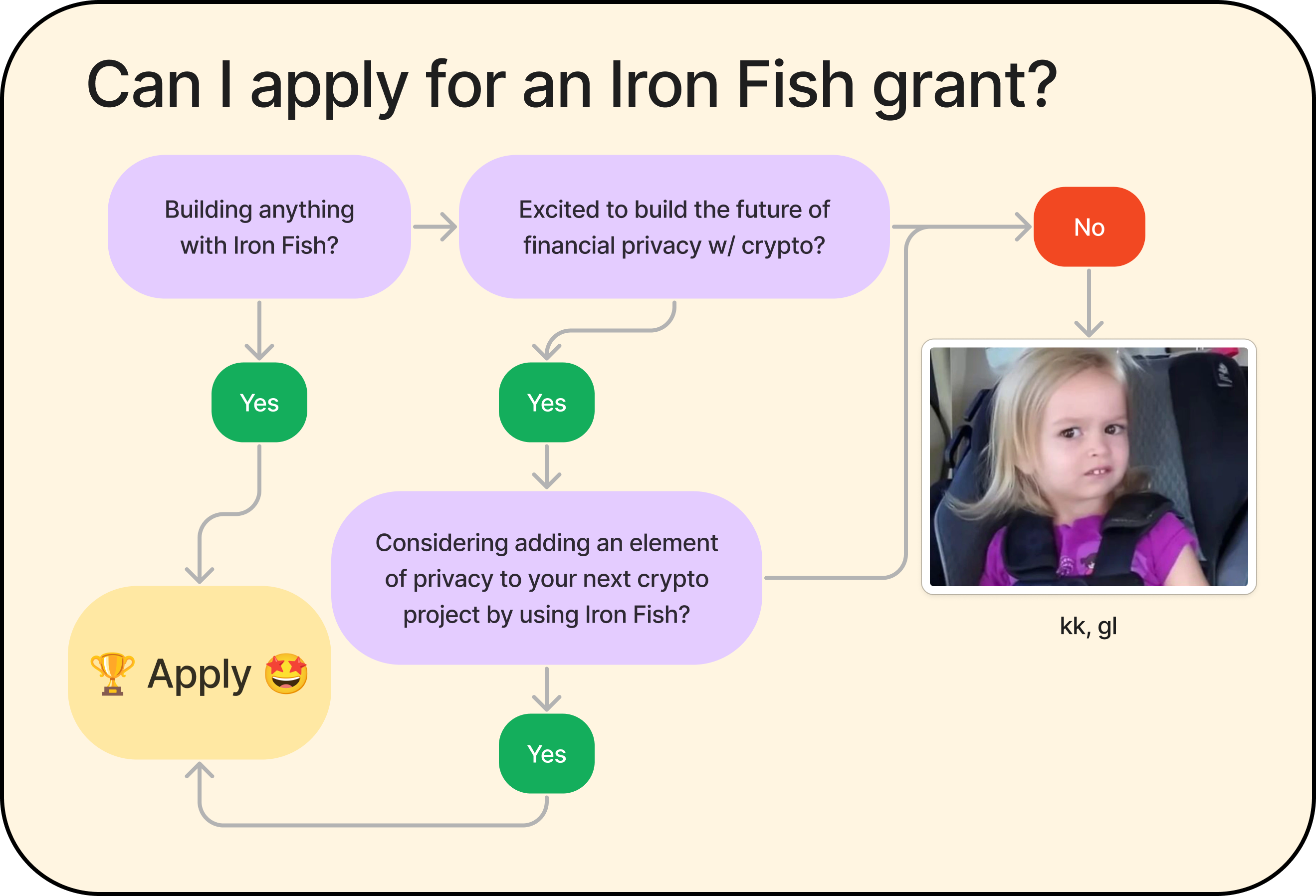 Can I apply for an Iron Fish grant?

Building anything with Iron Fish?

Excited to build the future of financial privacy w/ crypto?

No

Yes

Yes

Considering adding an element of privacy to your next crypto project by using Iron Fish?

kk, gl

🏆 Apply 🤩

Yes